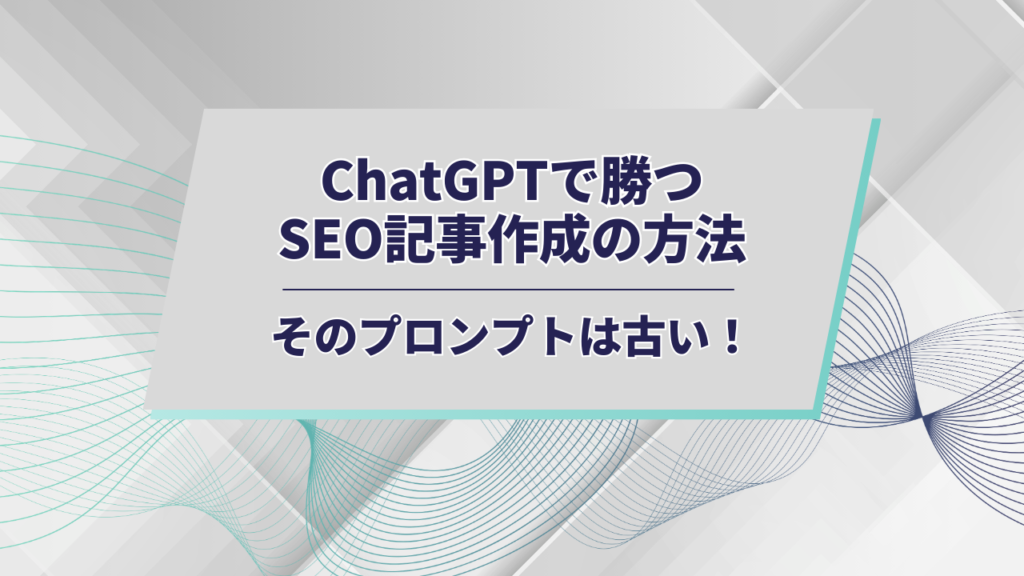 ChatGPTで勝つ
SEO記事作成の方法

そのプロンプトは古い！